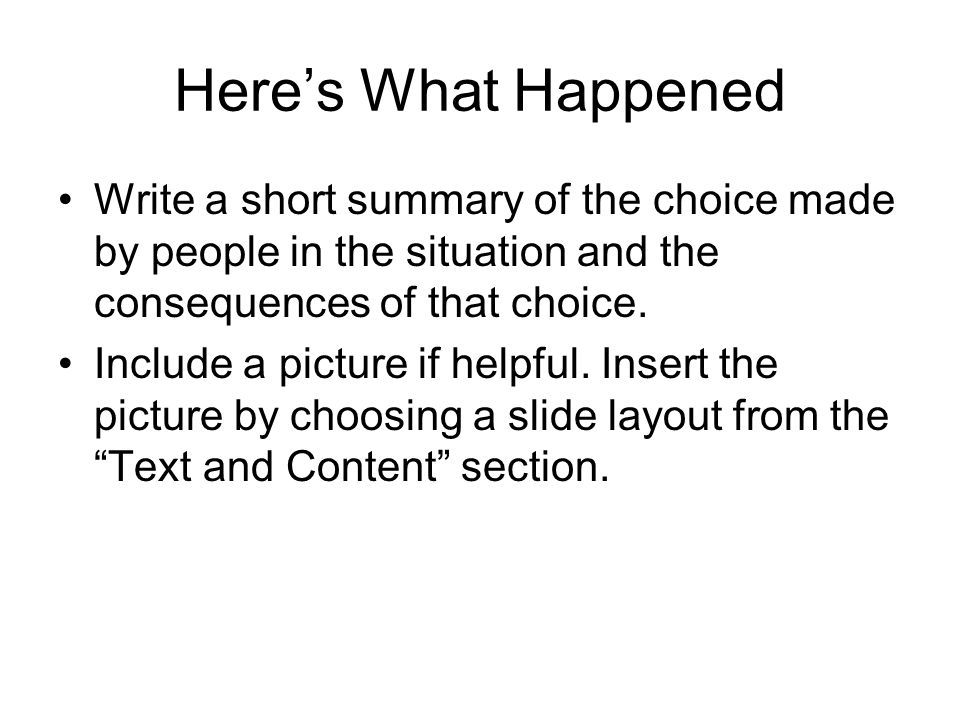 Here’s What Happened

• Write a short summary of the choice made by people in the situation and the consequences of that choice.
• Include a picture if helpful. Insert the picture by choosing a slide layout from the “Text and Content” section.